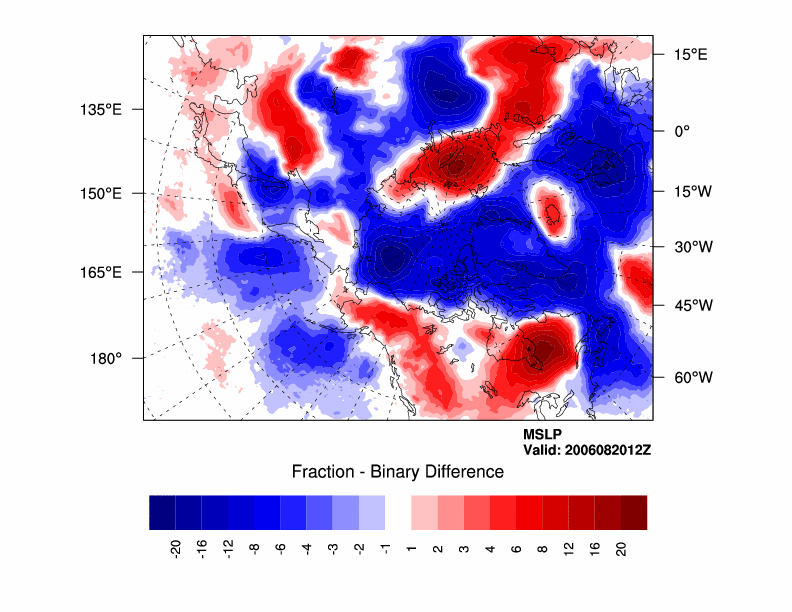 135°E
150°E
165°E
180°
15°E
0°
15°W
30°W
45°W
60°W

MSLP
Valid: 2006082012Z

Fraction - Binary Difference

-20 -16 -12 -8 -6 -4 -3 -2 -1 1 2 3 4 6 8 12 16 20